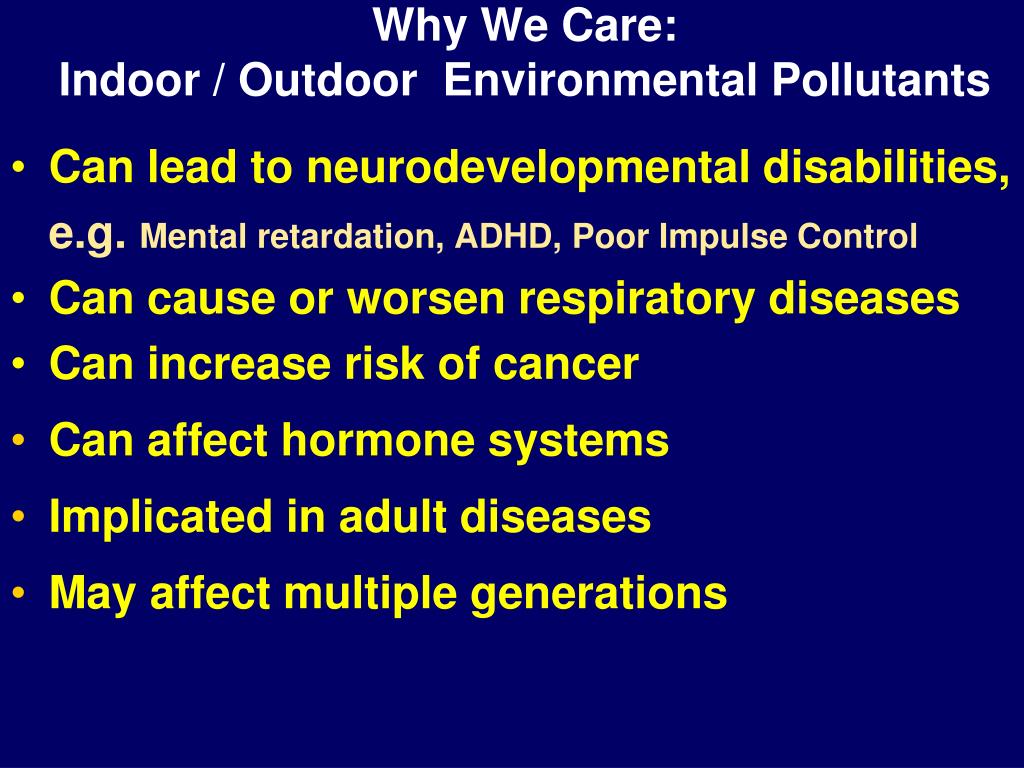 Why We Care:
Indoor / Outdoor Environmental Pollutants

• Can lead to neurodevelopmental disabilities, e.g. Mental retardation, ADHD, Poor Impulse Control
• Can cause or worsen respiratory diseases
• Can increase risk of cancer
• Can affect hormone systems
• Implicated in adult diseases
• May affect multiple generations